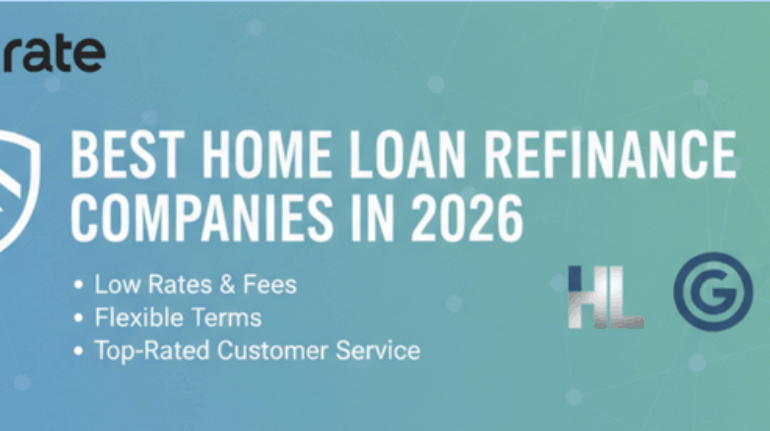 rate

BEST HOME LOAN REFINANCE COMPANIES IN 2026

• Low Rates & Fees
• Flexible Terms
• Top-Rated Customer Service

HL

G